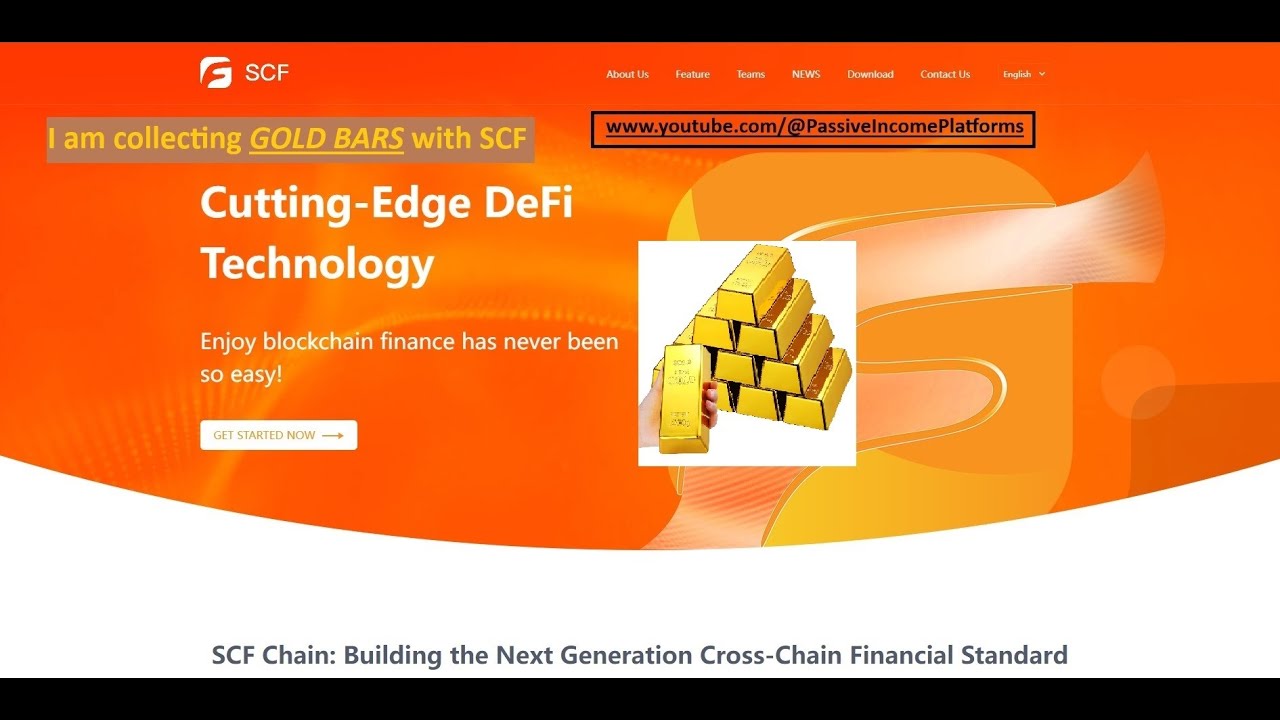 SCF

About Us Feature Teams NEWS Download Contact Us English

I am collecting GOLD BARS with SCF

www.youtube.com/@PassiveIncomePlatforms

Cutting-Edge DeFi Technology

Enjoy blockchain finance has never been so easy!

GET STARTED NOW ⟶

SCF Chain: Building the Next Generation Cross-Chain Financial Standard